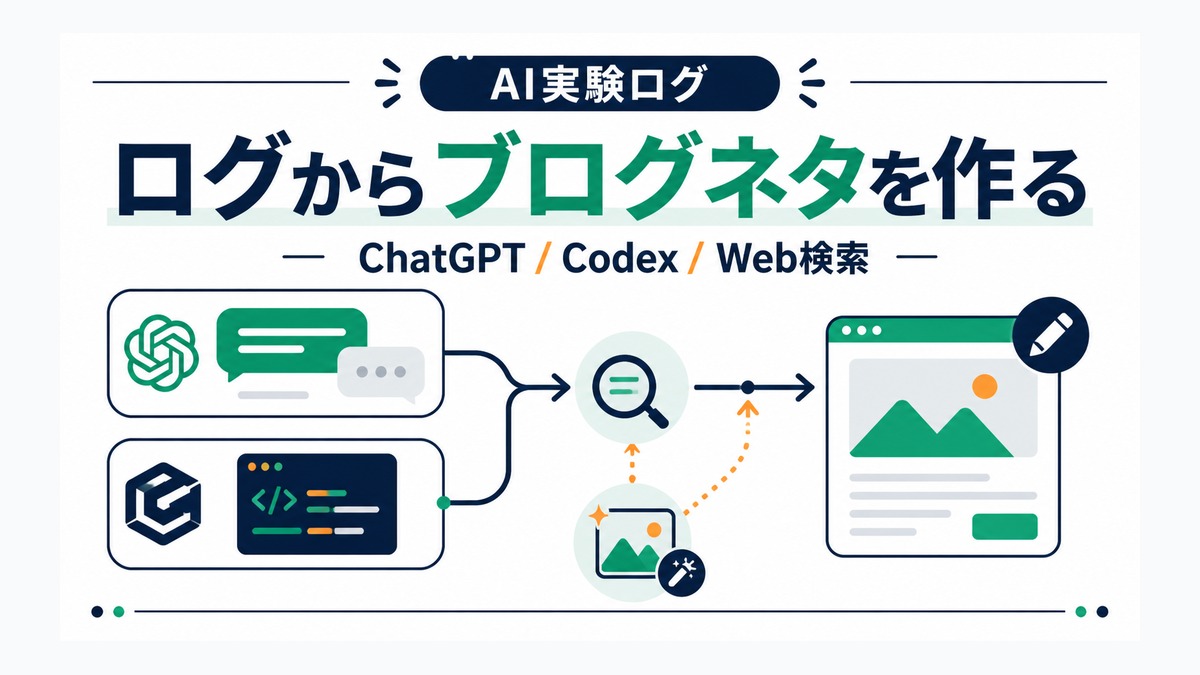 AI実験ログ

ログからブログネタを作る

ChatGPT / Codex / Web検索

</>